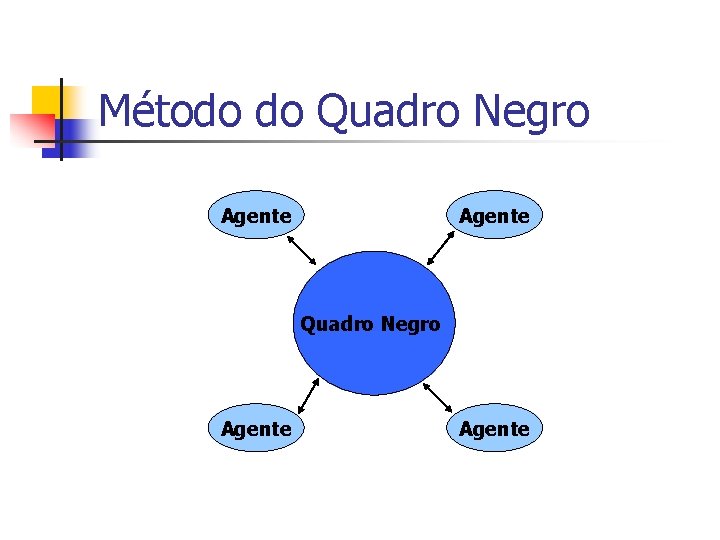 Método do Quadro Negro

Agente

Agente

Quadro Negro

Agente

Agente